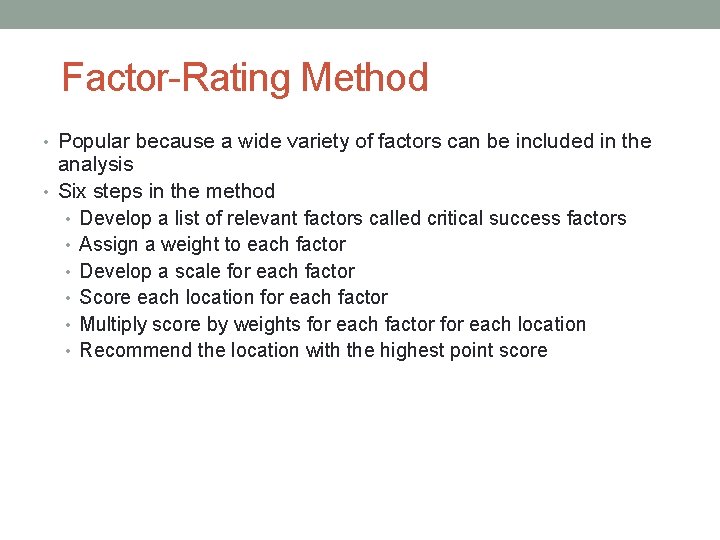 Factor-Rating Method

• Popular because a wide variety of factors can be included in the analysis
• Six steps in the method
  • Develop a list of relevant factors called critical success factors
  • Assign a weight to each factor
  • Develop a scale for each factor
  • Score each location for each factor
  • Multiply score by weights for each factor for each location
  • Recommend the location with the highest point score